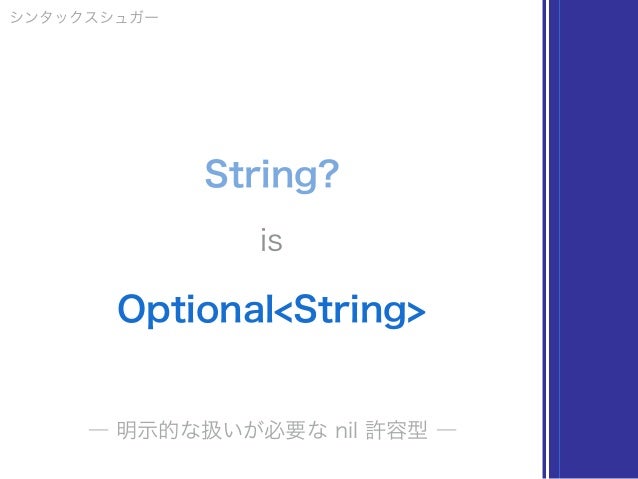 シンタックスシュガー

String?

is

Optional<String>

— 明示的な扱いが必要な nil 許容型 —